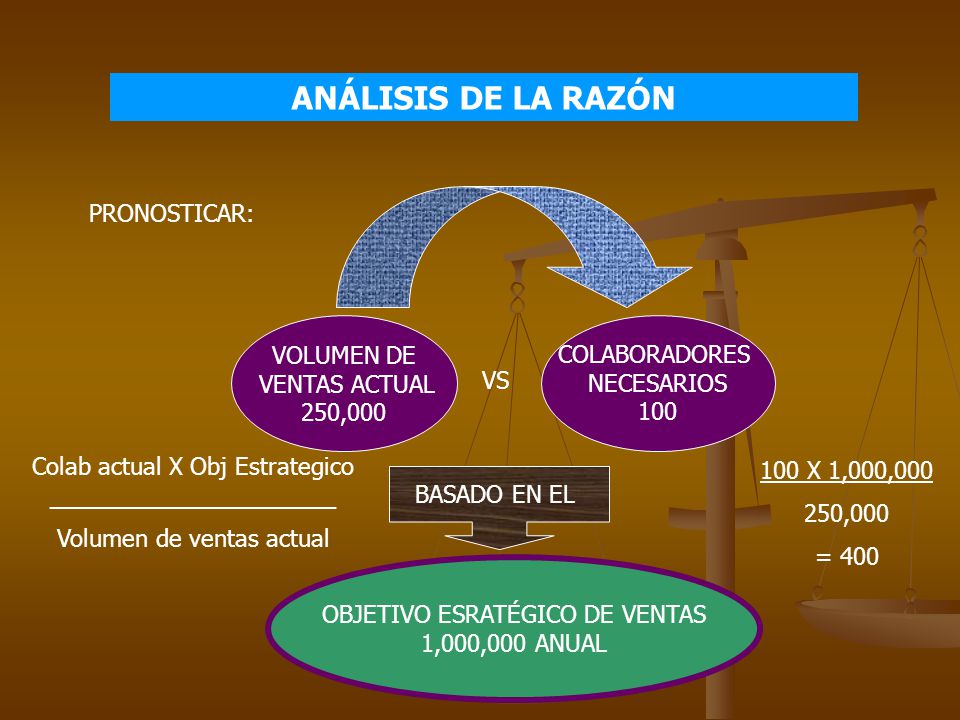 ANÁLISIS DE LA RAZÓN

PRONOSTICAR:

VOLUMEN DE VENTAS ACTUAL 250,000

VS

COLABORADORES NECESARIOS 100

Colab actual X Obj Estrategico
Volumen de ventas actual

BASADO EN EL

100 X 1,000,000
250,000
= 400

OBJETIVO ESRATÉGICO DE VENTAS 1,000,000 ANUAL